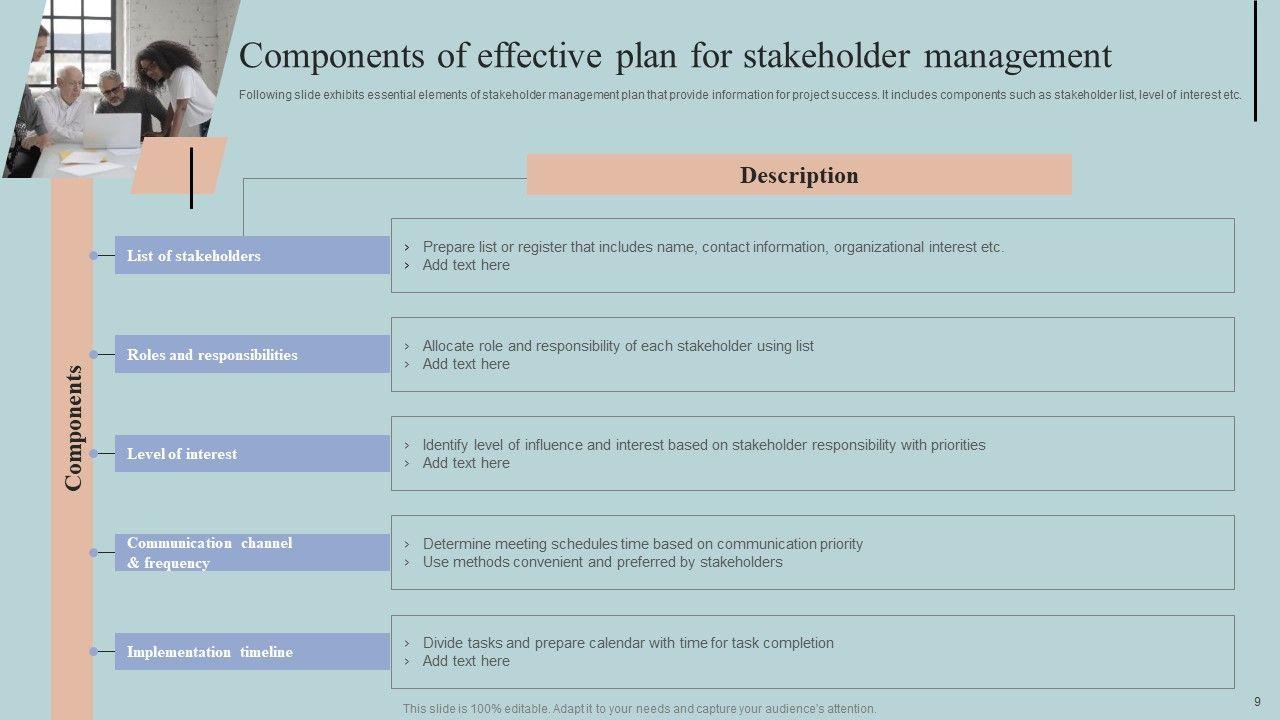 Components of effective plan for stakeholder management

Following slide exhibits essential elements of stakeholder management plan that provide information for project success. It includes components such as stakeholder list, level of interest etc.

Description

Components

List of stakeholders

› Prepare list or register that includes name, contact information, organizational interest etc.
› Add text here

Roles and responsibilities

› Allocate role and responsibility of each stakeholder using list
› Add text here

Level of interest

› Identify level of influence and interest based on stakeholder responsibility with priorities
› Add text here

Communication channel & frequency

› Determine meeting schedules time based on communication priority
› Use methods convenient and preferred by stakeholders

Implementation timeline

› Divide tasks and prepare calendar with time for task completion
› Add text here

This slide is 100% editable. Adapt it to your needs and capture your audience's attention.

9